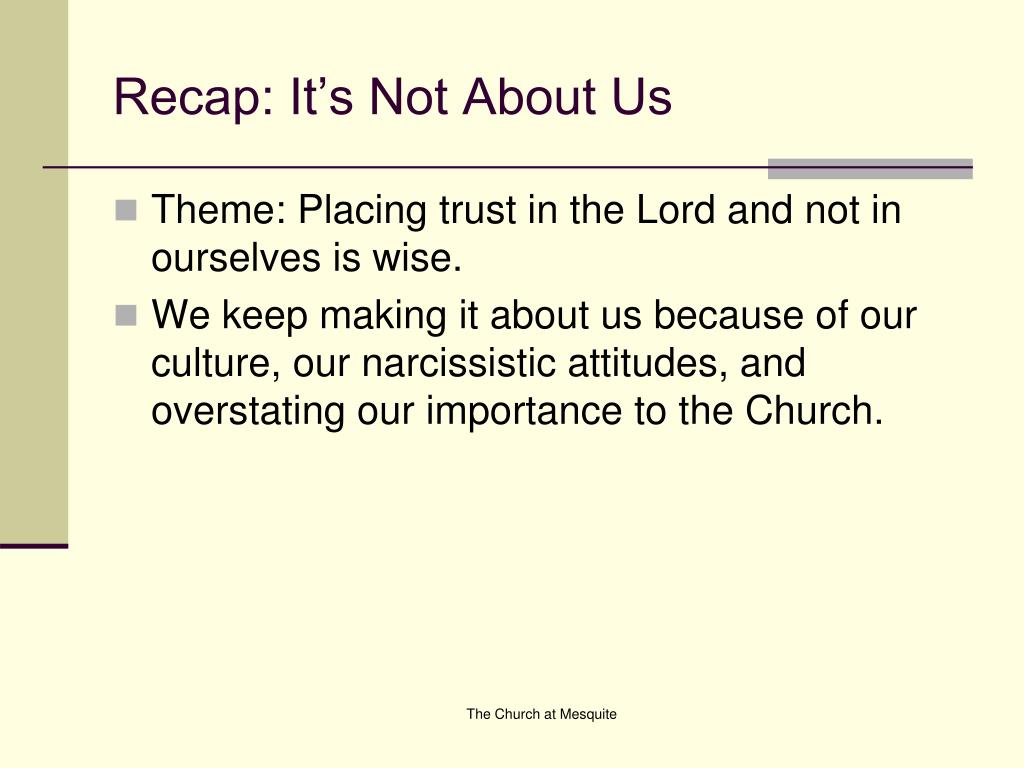 Recap: It’s Not About Us

Theme: Placing trust in the Lord and not in ourselves is wise.

We keep making it about us because of our culture, our narcissistic attitudes, and overstating our importance to the Church.

The Church at Mesquite